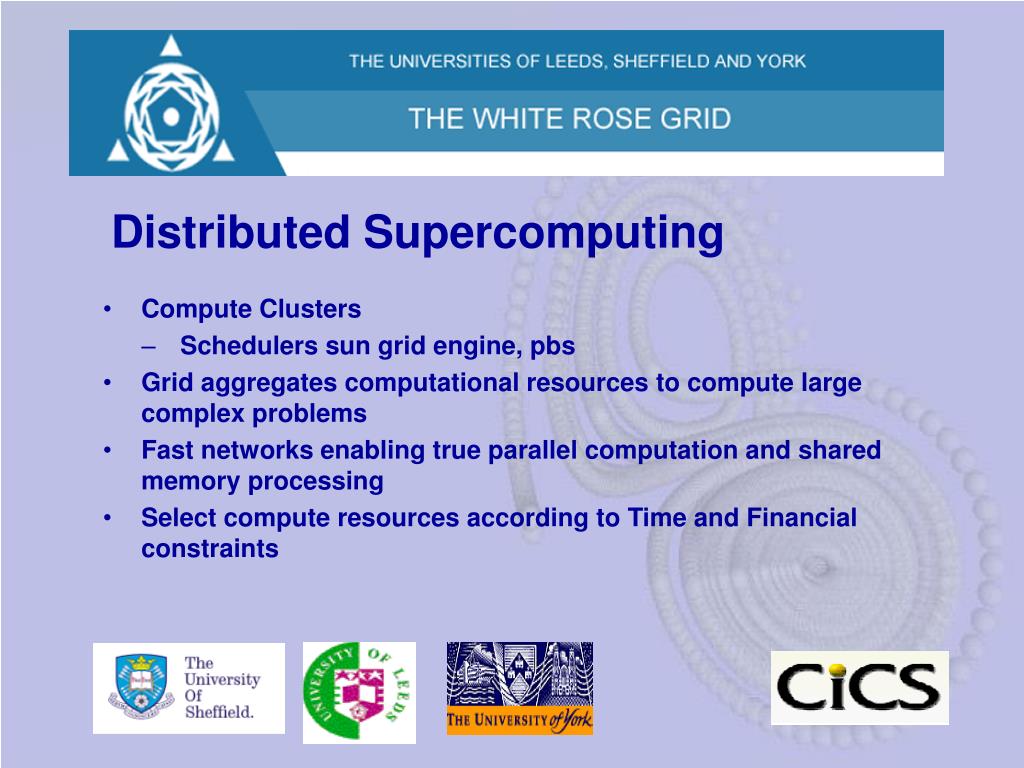 THE UNIVERSITIES OF LEEDS, SHEFFIELD AND YORK

THE WHITE ROSE GRID

Distributed Supercomputing

• Compute Clusters
 – Schedulers sun grid engine, pbs
• Grid aggregates computational resources to compute large complex problems
• Fast networks enabling true parallel computation and shared memory processing
• Select compute resources according to Time and Financial constraints

The University Of Sheffield.

UNIVERSITY OF LEEDS

THE UNIVERSITY of York

CiCS